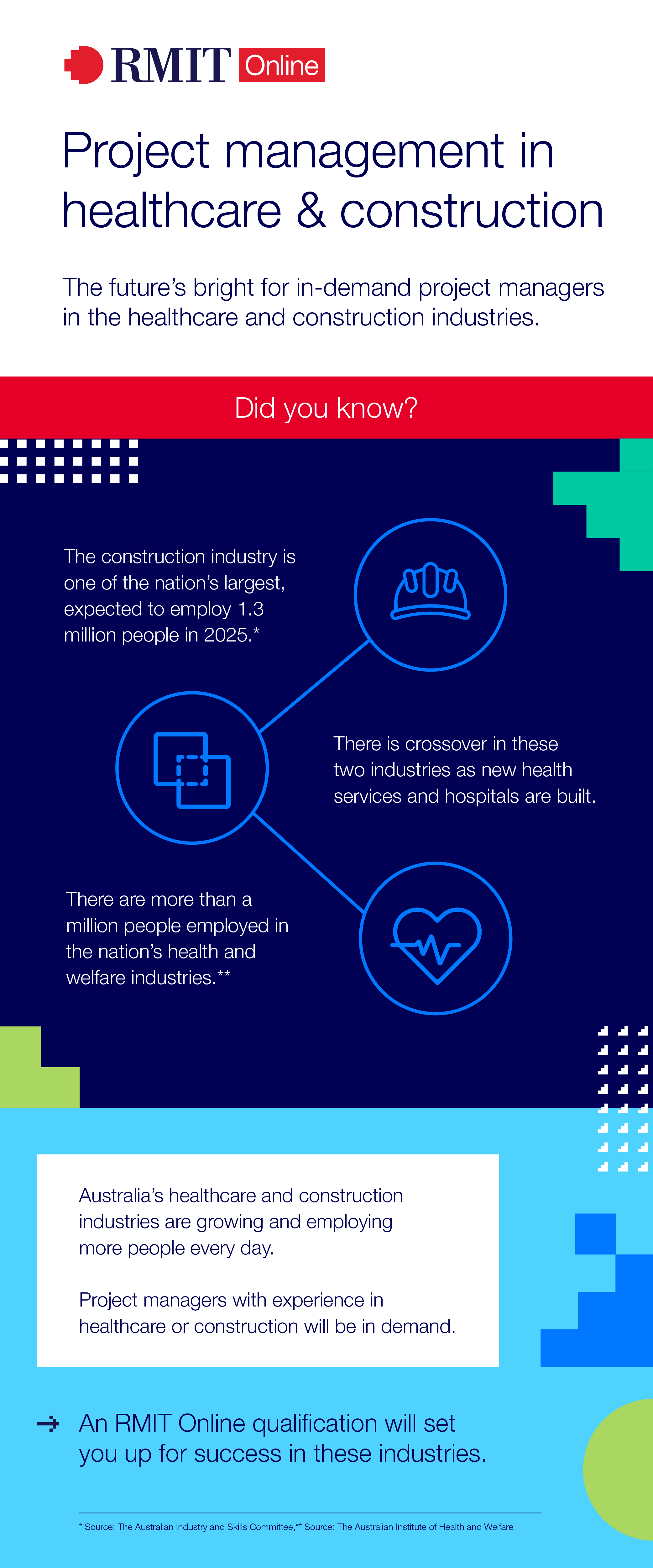 RMIT Online

Project management in healthcare & construction

The future's bright for in-demand project managers in the healthcare and construction industries.

Did you know?

The construction industry is one of the nation's largest, expected to employ 1.3 million people in 2025.*

There is crossover in these two industries as new health services and hospitals are built.

There are more than a million people employed in the nation's health and welfare industries.**

Australia's healthcare and construction industries are growing and employing more people every day.

Project managers with experience in healthcare or construction will be in demand.

An RMIT Online qualification will set you up for success in these industries.

* Source: The Australian Industry and Skills Committee,** Source: The Australian Institute of Health and Welfare